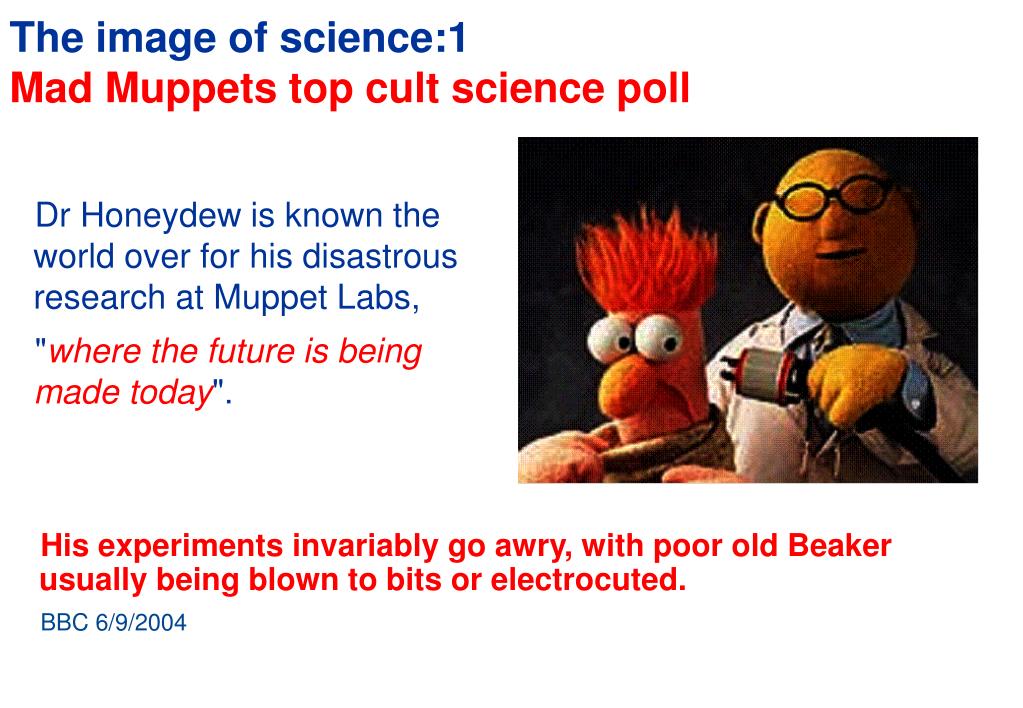 The image of science:1
Mad Muppets top cult science poll

Dr Honeydew is known the world over for his disastrous research at Muppet Labs,

"where the future is being made today".

His experiments invariably go awry, with poor old Beaker usually being blown to bits or electrocuted.

BBC 6/9/2004